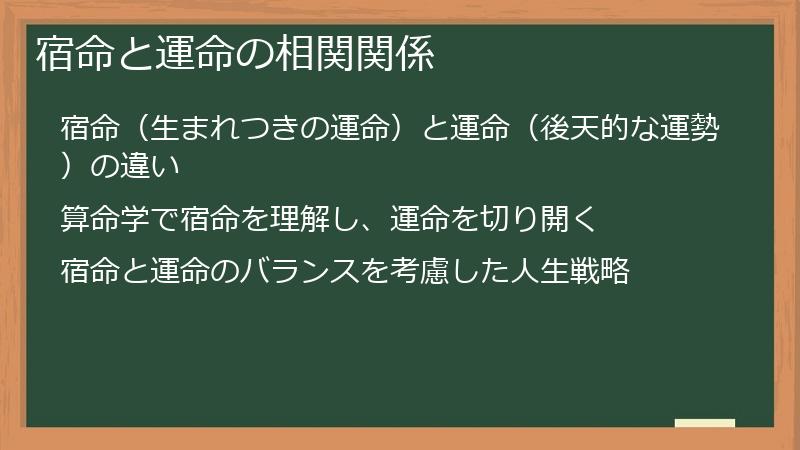 宿命と運命の相関関係

宿命（生まれつきの運命）と運命（後天的な運勢）の違い

算命学で宿命を理解し、運命を切り開く

宿命と運命のバランスを考慮した人生戦略